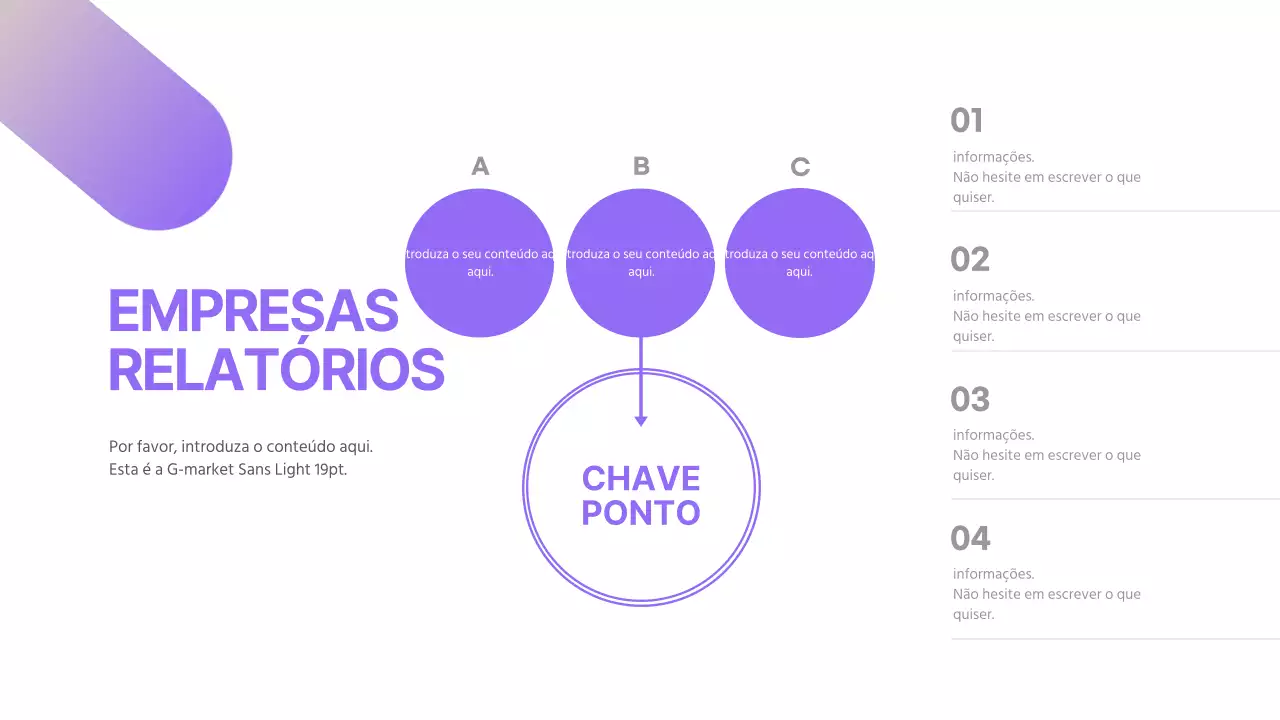 EMPRESAS RELATÓRIOS

Por favor, introduza o conteúdo aqui.
Esta é a G-market Sans Light 19pt.

A

troduza o seu conteúdo aq aqui.

B

troduza o seu conteúdo aq aqui.

C

troduza o seu conteúdo aq aqui.

CHAVE PONTO

01

informações.
Não hesite em escrever o que quiser.

02

informações.
Não hesite em escrever o que quiser.

03

informações.
Não hesite em escrever o que quiser.

04

informações.
Não hesite em escrever o que quiser.